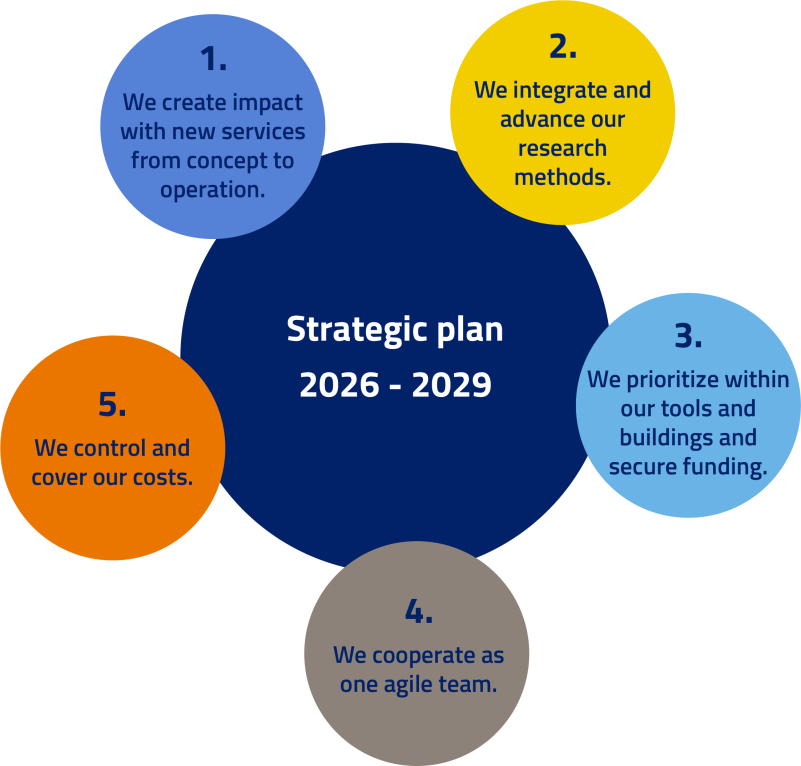 Strategic plan
2026 - 2029

1.
We create impact with new services from concept to operation.

2.
We integrate and advance our research methods.

3.
We prioritize within our tools and buildings and secure funding.

4.
We cooperate as one agile team.

5.
We control and cover our costs.